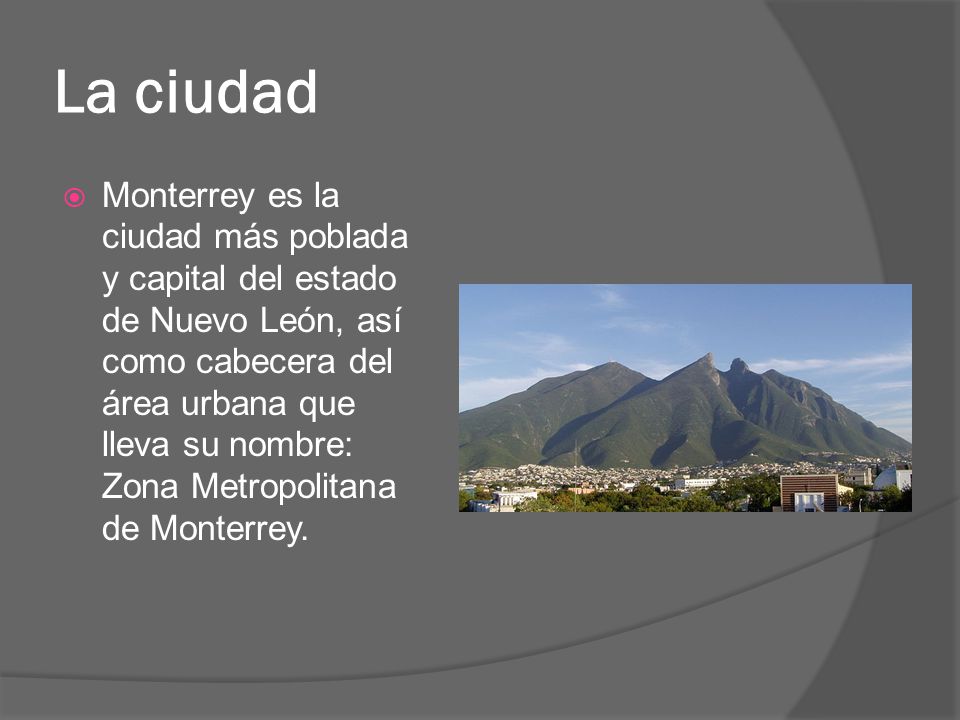 La ciudad

Monterrey es la ciudad más poblada y capital del estado de Nuevo León, así como cabecera del área urbana que lleva su nombre: Zona Metropolitana de Monterrey.